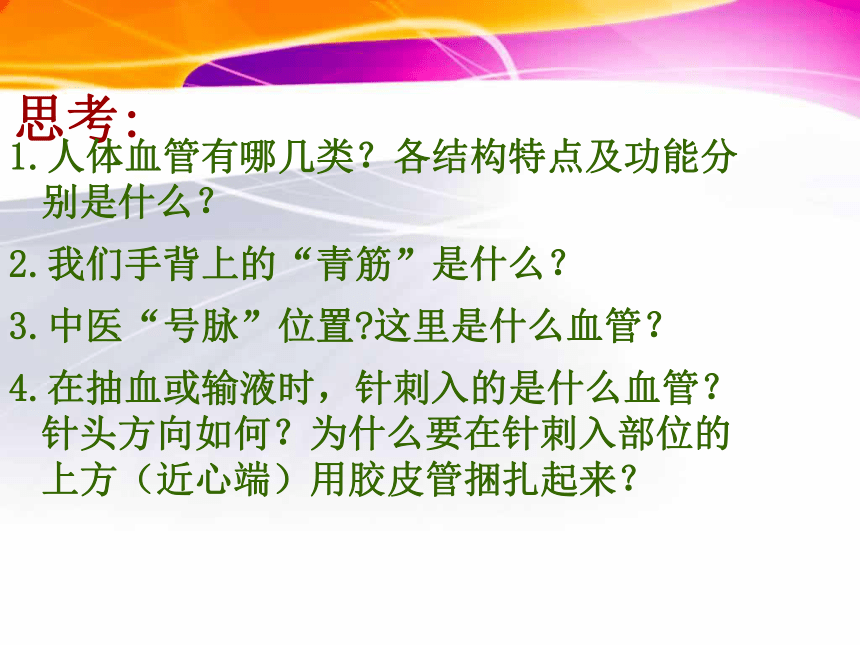 思考:

1.人体血管有哪几类？各结构特点及功能分别是什么？

2.我们手背上的“青筋”是什么？

3.中医“号脉”位置?这里是什么血管？

4.在抽血或输液时，针刺入的是什么血管？针头方向如何？为什么要在针刺入部位的上方（近心端）用胶皮管捆扎起来？